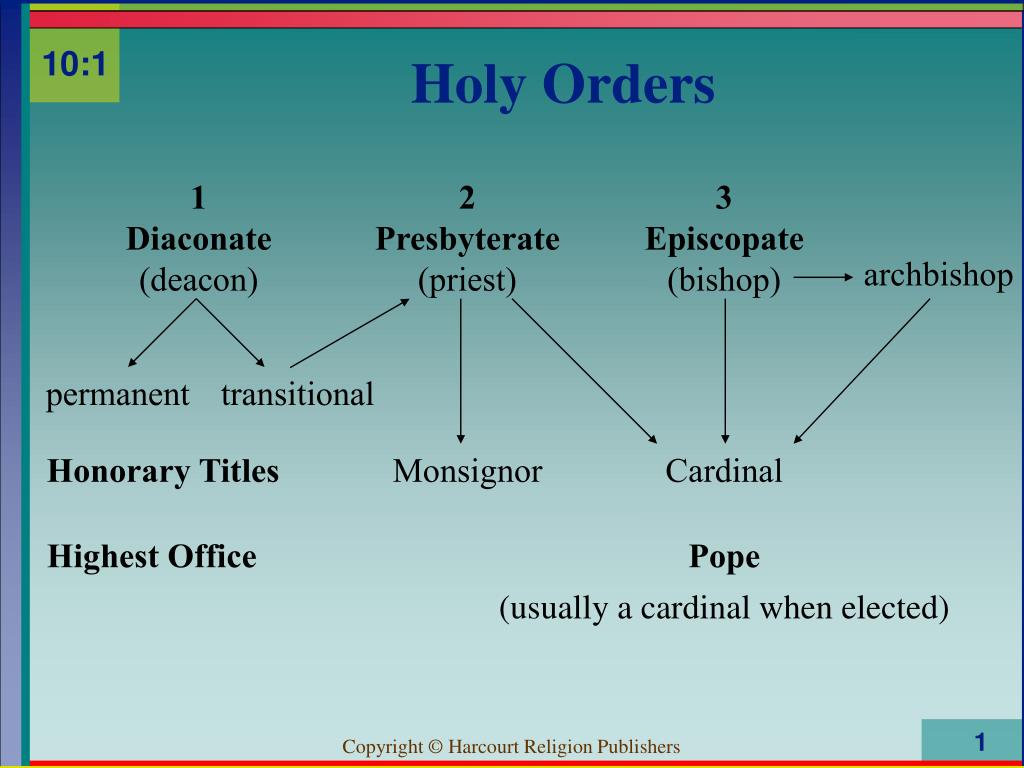 10:1

Holy Orders

1
Diaconate
(deacon)

2
Presbyterate
(priest)

3
Episcopate
(bishop)

archbishop

permanent transitional

Honorary Titles Monsignor Cardinal

Highest Office Pope

(usually a cardinal when elected)

Copyright © Harcourt Religion Publishers

1